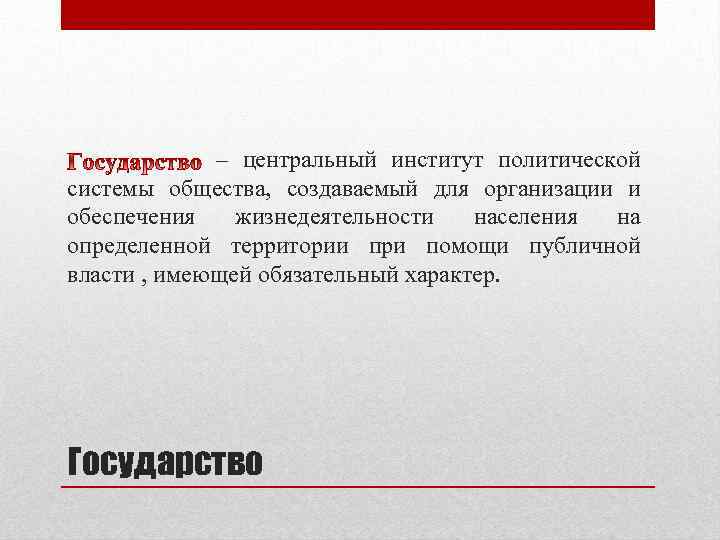 Государство – центральный институт политической системы общества, создаваемый для организации и обеспечения жизнедеятельности населения на определенной территории при помощи публичной власти , имеющей обязательный характер.

Государство